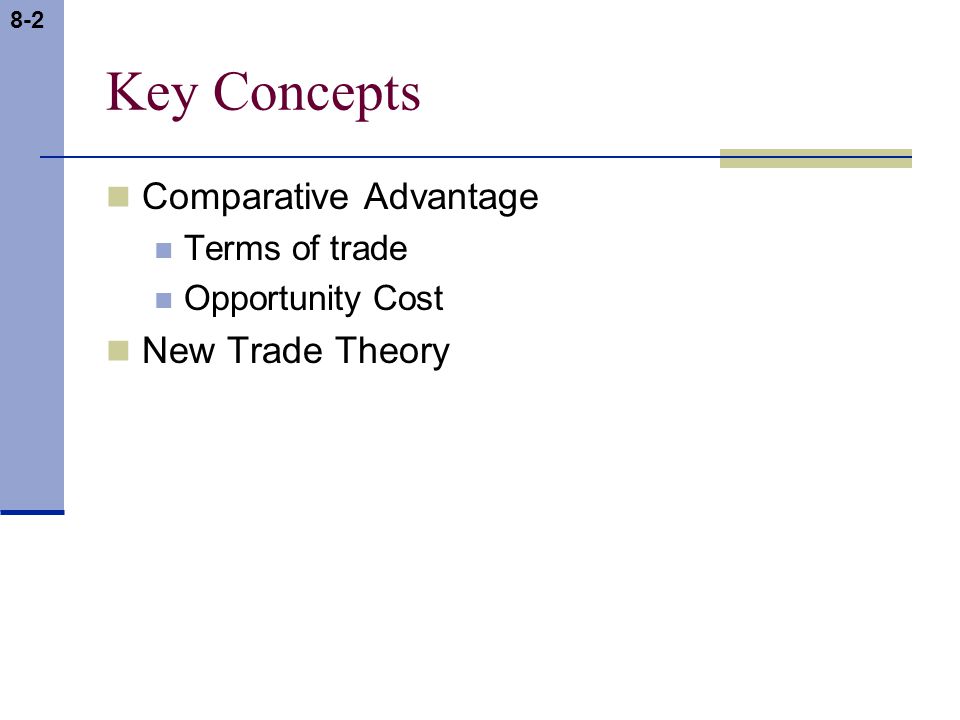 8-2

Key Concepts

Comparative Advantage
Terms of trade
Opportunity Cost
New Trade Theory